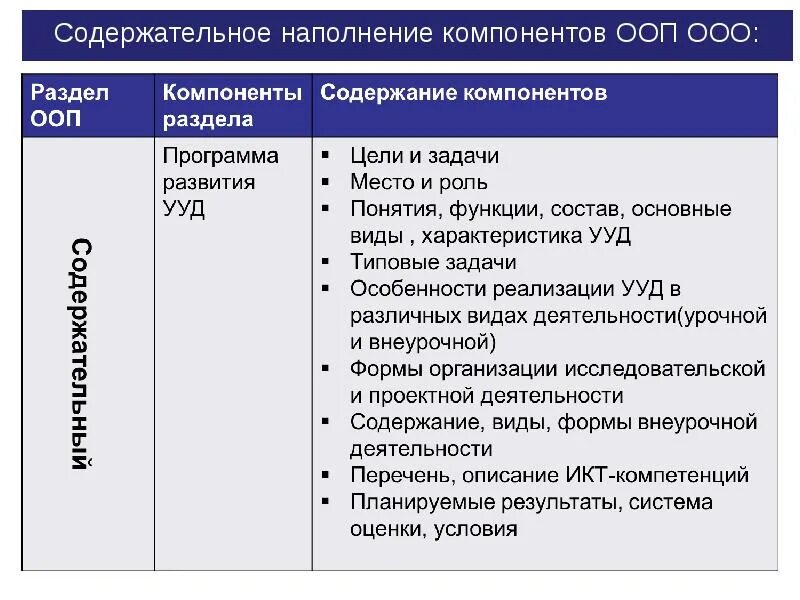 Содержательное наполнение компонентов ООП ООО:

| Раздел ООП | Компоненты раздела | Содержание компонентов |
|---|---|---|
| Содержательный | Программа развития УУД | ▪ Цели и задачи ▪ Место и роль ▪ Понятия, функции, состав, основные виды , характеристика УУД ▪ Типовые задачи ▪ Особенности реализации УУД в различных видах деятельности(урочной и внеурочной) ▪ Формы организации исследовательской и проектной деятельности ▪ Содержание, виды, формы внеурочной деятельности ▪ Перечень, описание ИКТ-компетенций ▪ Планируемые результаты, система оценки, условия |